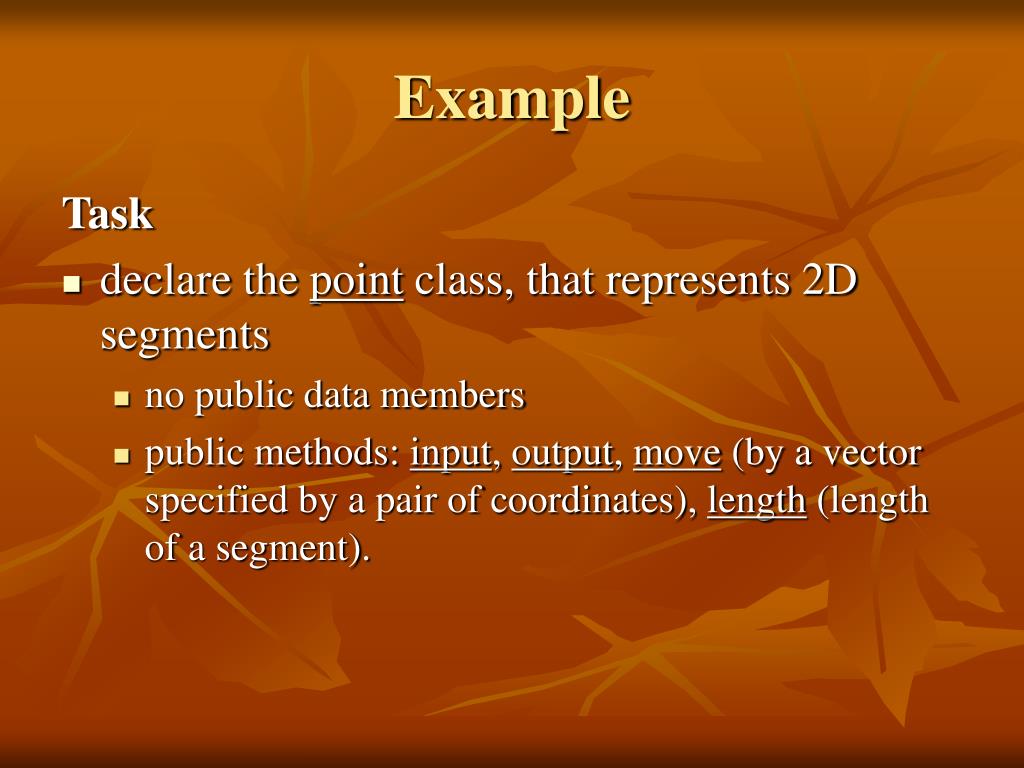 Example

Task

- declare the point class, that represents 2D segments
  - no public data members
  - public methods: input, output, move (by a vector specified by a pair of coordinates), length (length of a segment).